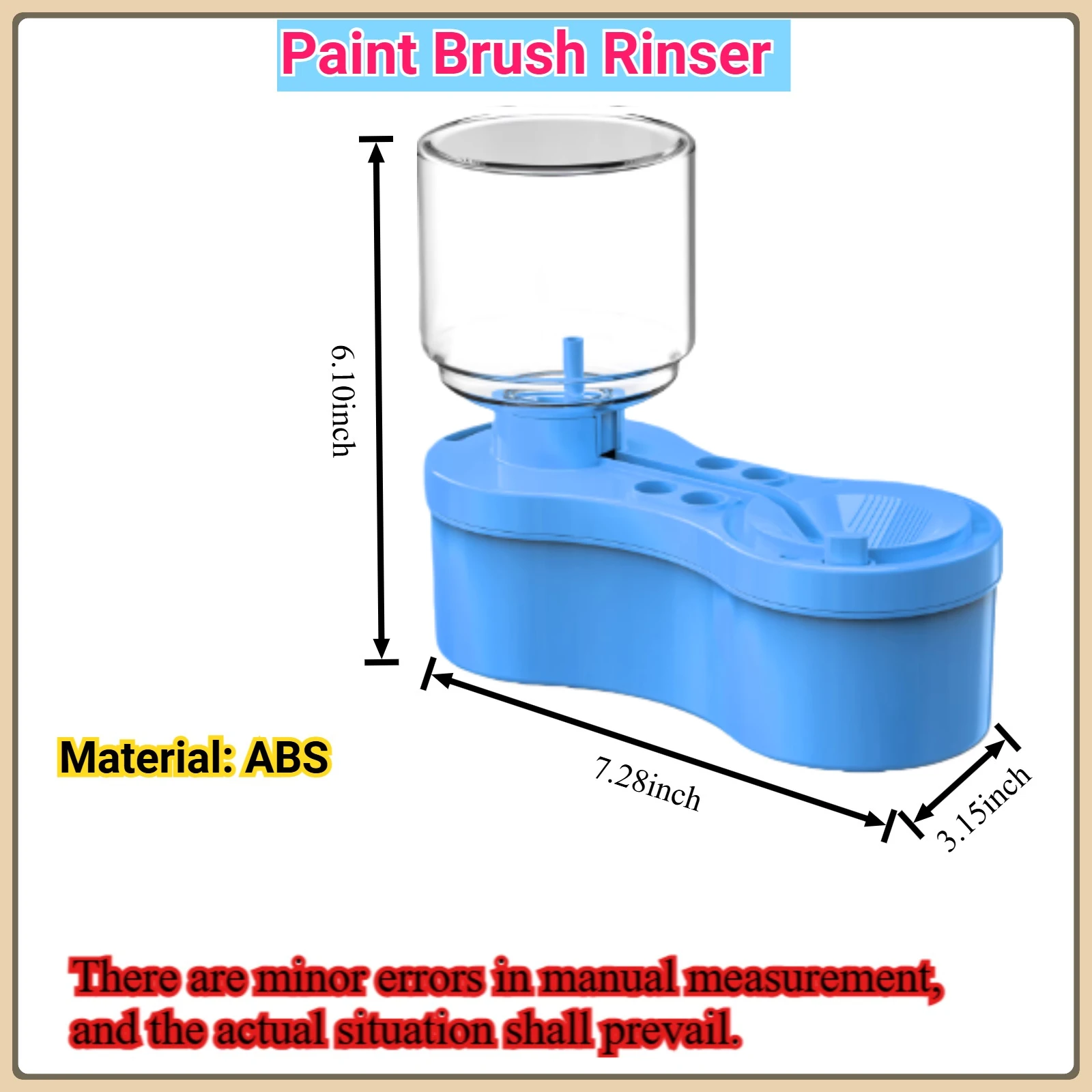 Paint Brush Rinser

6.10inch

Material: ABS

7.28inch

3.15inch

There are minor errors in manual measurement, and the actual situation shall prevail.